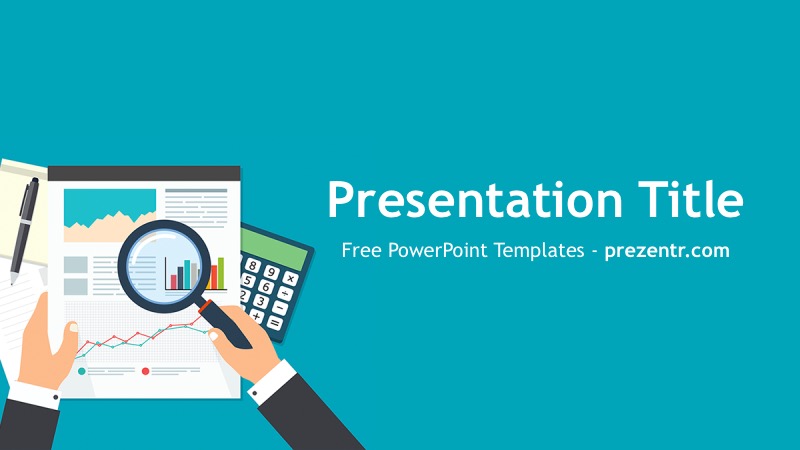 Presentation Title

Free PowerPoint Templates - prezentr.com

8 9 ×
5 6 ÷
2 3 −
+ =